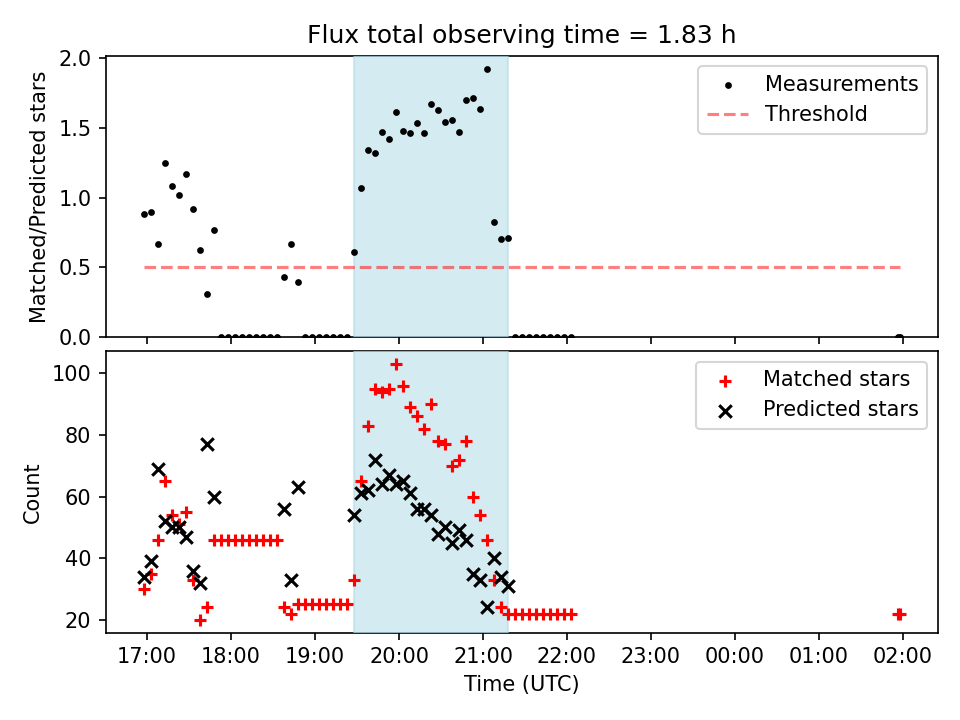 Flux total observing time = 1.83 h

Matched/Predicted stars

2.0
1.5
1.0
0.5
0.0

Measurements
Threshold

Count

100
80
60
40
20

Matched stars
Predicted stars

17:00 18:00 19:00 20:00 21:00 22:00 23:00 00:00 01:00 02:00

Time (UTC)